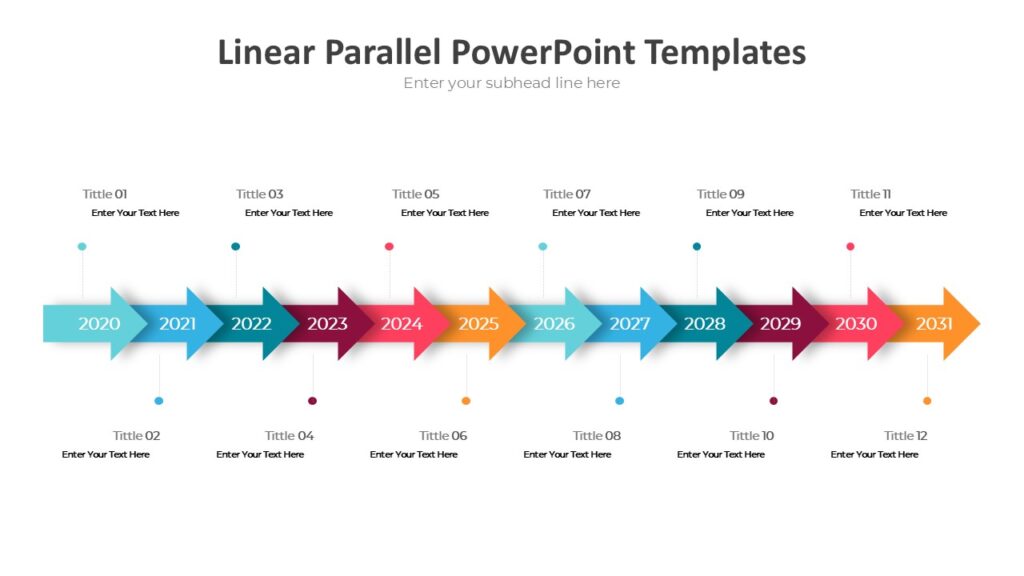 Linear Parallel PowerPoint Templates
Enter your subhead line here

Tittle 01
Enter Your Text Here

Tittle 03
Enter Your Text Here

Tittle 05
Enter Your Text Here

Tittle 07
Enter Your Text Here

Tittle 09
Enter Your Text Here

Tittle 11
Enter Your Text Here

2020 2021 2022 2023 2024 2025 2026 2027 2028 2029 2030 2031

Tittle 02
Enter Your Text Here

Tittle 04
Enter Your Text Here

Tittle 06
Enter Your Text Here

Tittle 08
Enter Your Text Here

Tittle 10
Enter Your Text Here

Tittle 12
Enter Your Text Here